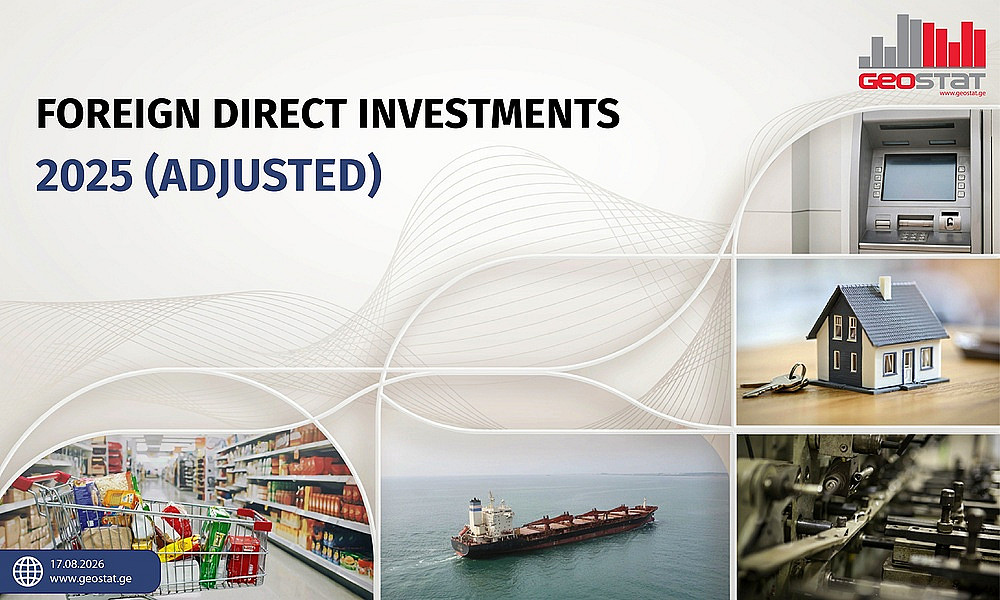 GEOSTAT
www.geostat.ge

FOREIGN DIRECT INVESTMENTS
2025 (ADJUSTED)

17.08.2026
www.geostat.ge